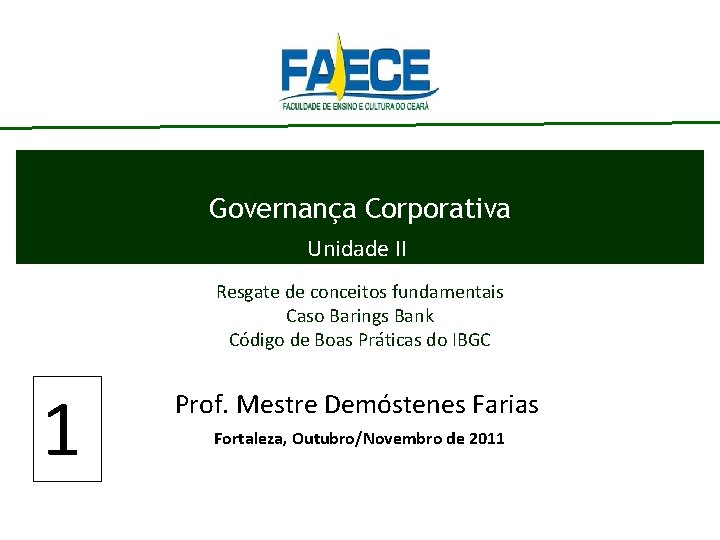 FAECE
FACULDADE DE ENSINO E CULTURA DO CEARÁ

Governança Corporativa
Unidade II

Resgate de conceitos fundamentais
Caso Barings Bank
Código de Boas Práticas do IBGC

1

Prof. Mestre Demóstenes Farias

Fortaleza, Outubro/Novembro de 2011